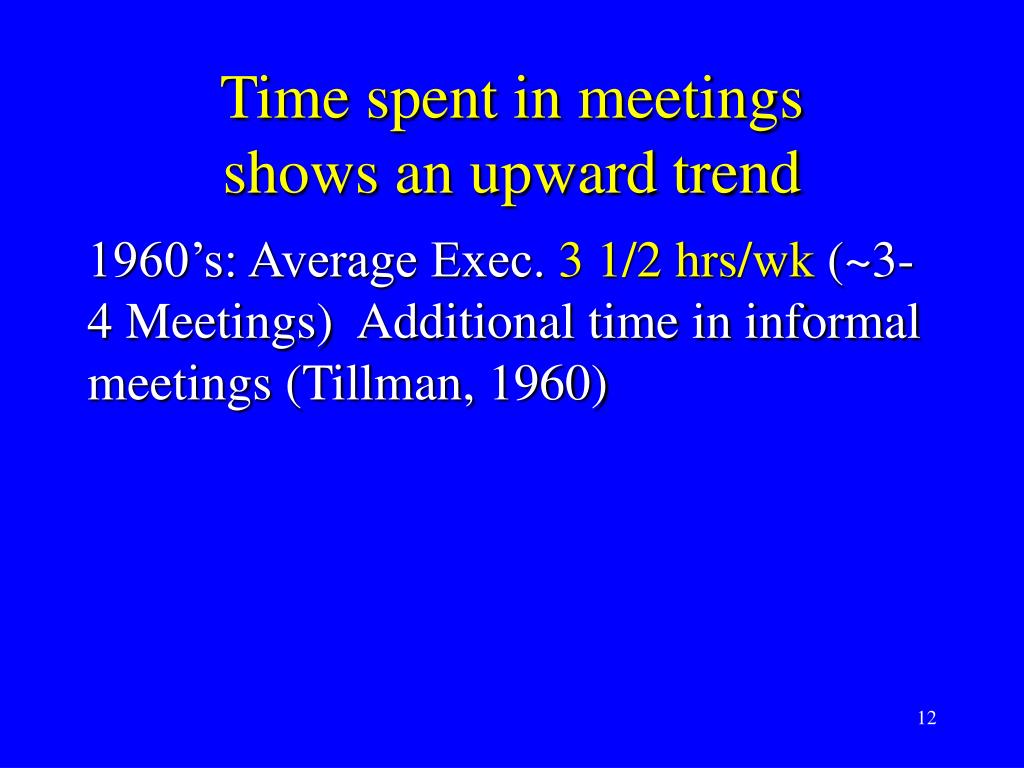 Time spent in meetings shows an upward trend

1960’s: Average Exec. 3 1/2 hrs/wk (~3-4 Meetings) Additional time in informal meetings (Tillman, 1960)

12